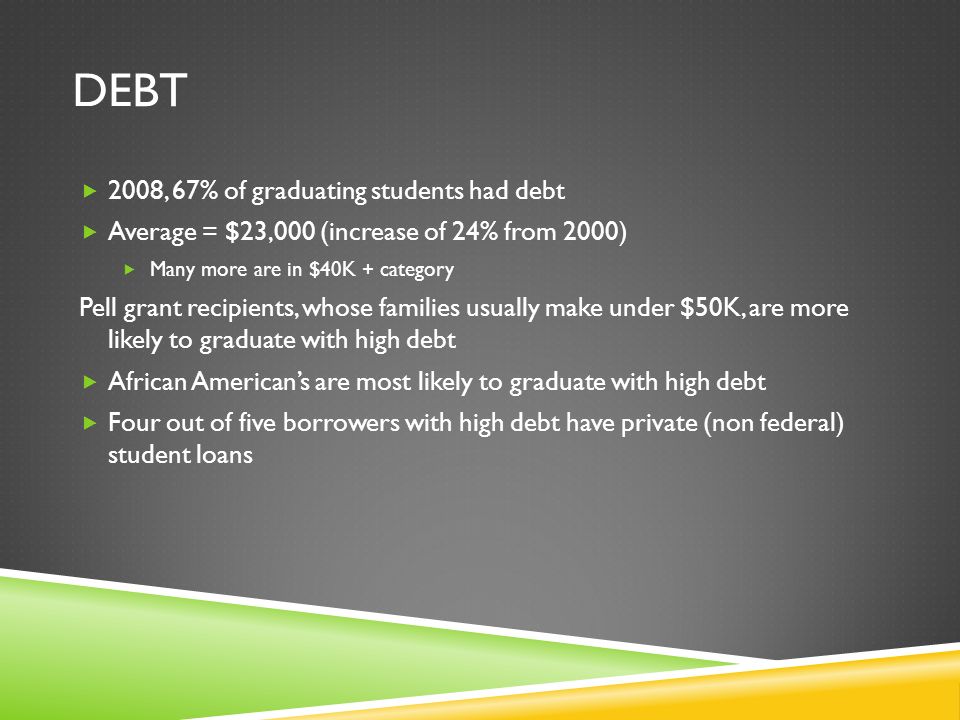 DEBT

2008, 67% of graduating students had debt

Average = \$23,000 (increase of 24% from 2000)

Many more are in \$40K + category

Pell grant recipients, whose families usually make under \$50K, are more likely to graduate with high debt

African American's are most likely to graduate with high debt

Four out of five borrowers with high debt have private (non federal) student loans